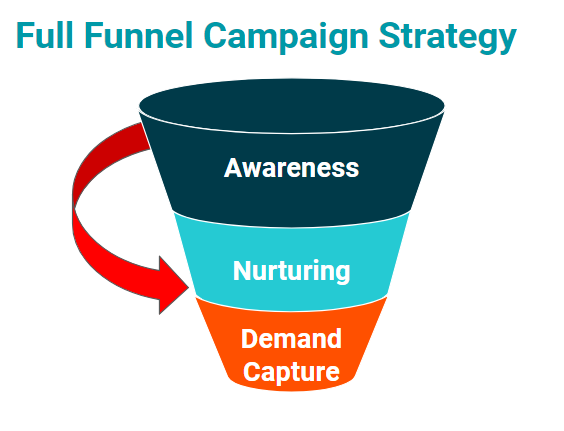 Full Funnel Campaign Strategy

Awareness

Nurturing

Demand Capture